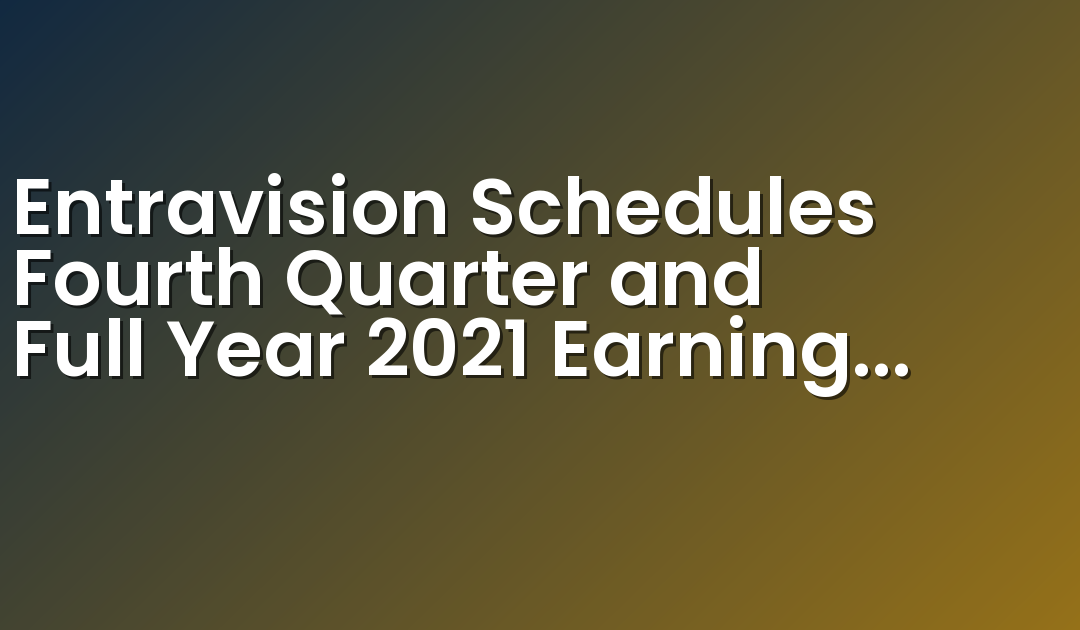 Entravision Schedules Fourth Quarter and Full Year 2021 Earning...